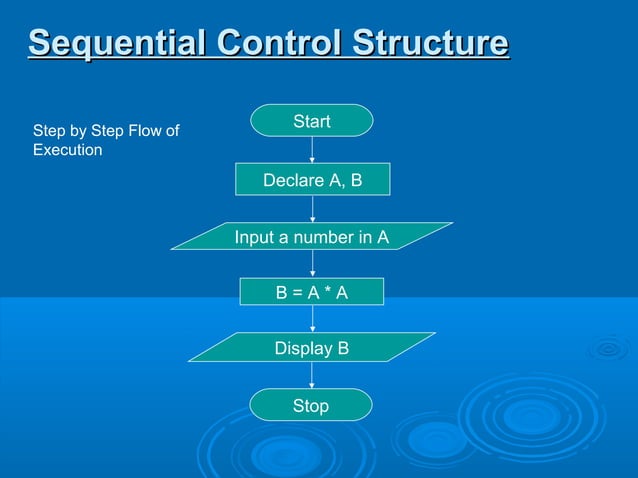 Sequential Control Structure

Step by Step Flow of Execution

Start

Declare A, B

Input a number in A

B = A * A

Display B

Stop